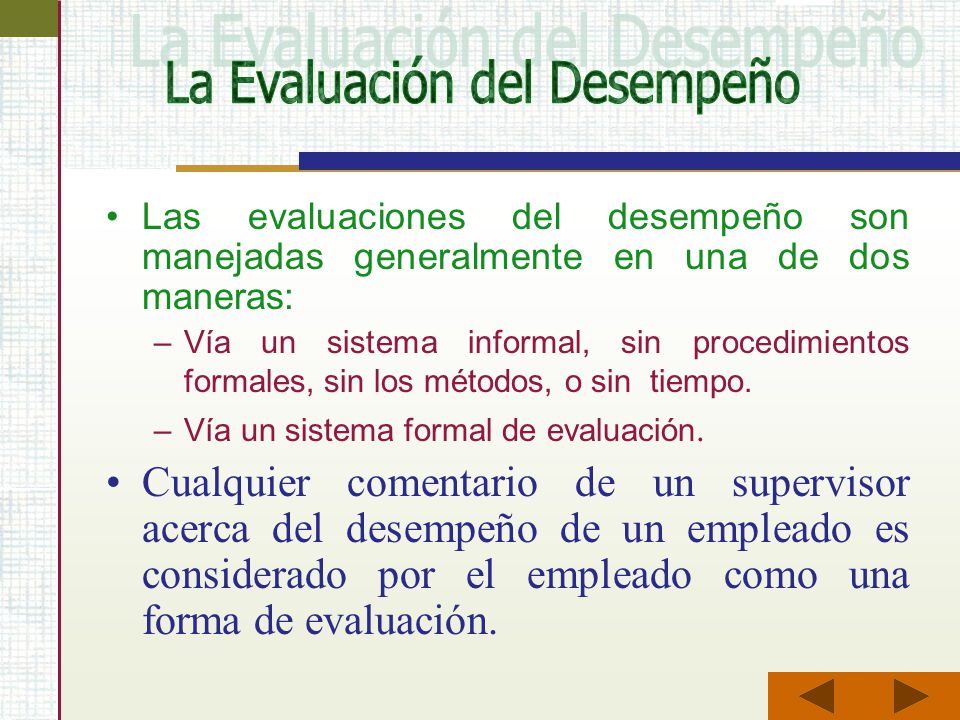 La Evaluación del Desempeño

La Evaluación del Desempeño

• Las evaluaciones del desempeño son manejadas generalmente en una de dos maneras:
– Vía un sistema informal, sin procedimientos formales, sin los métodos, o sin tiempo.
– Vía un sistema formal de evaluación.

• Cualquier comentario de un supervisor acerca del desempeño de un empleado es considerado por el empleado como una forma de evaluación.